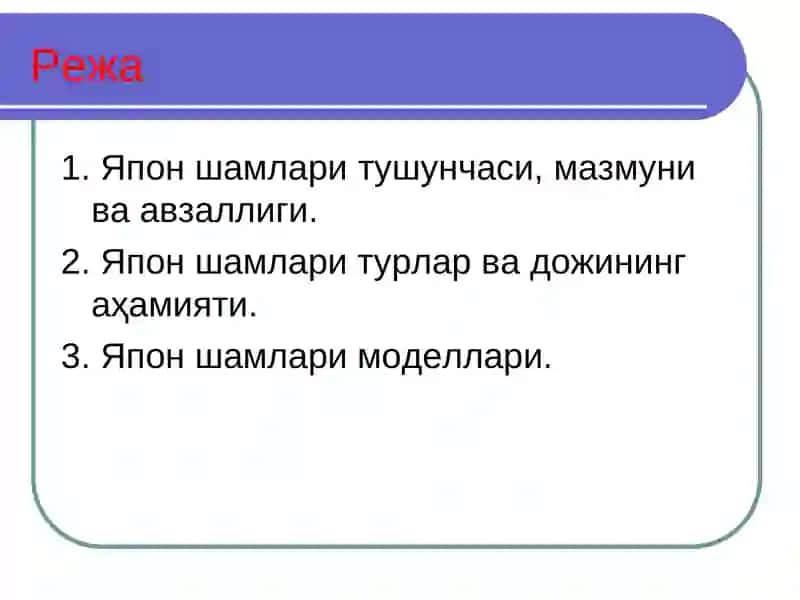 Режа

1. Япон шамлари тушунчаси, мазмуни ва авзаллиги.

2. Япон шамлари турлар ва дожининг аҳамияти.

3. Япон шамлари моделлари.